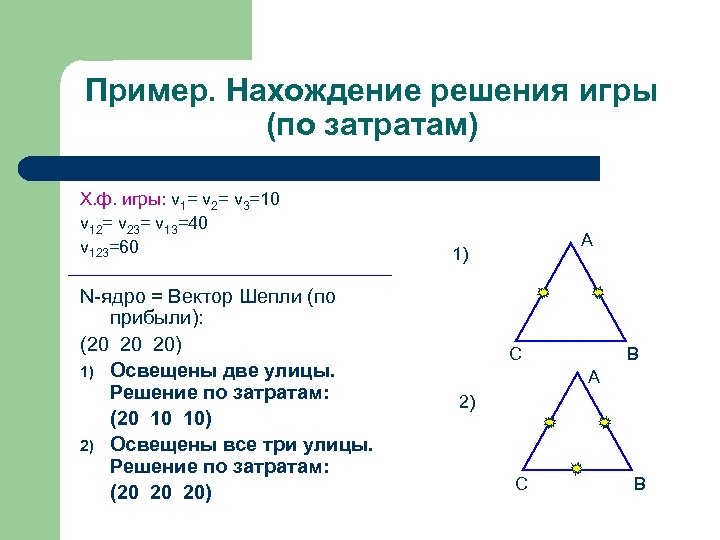 Пример. Нахождение решения игры (по затратам)

Х.ф. игры: $v_1 = v_2 = v_3 = 10$
$v_{12} = v_{23} = v_{13} = 40$
$v_{123} = 60$

N-ядро = Вектор Шепли (по прибыли):

(20 20 20)

1) Освещены две улицы. Решение по затратам:

(20 10 10)

2) Освещены все три улицы. Решение по затратам:

(20 20 20)

1)
A
C
B

2)
A
C
B